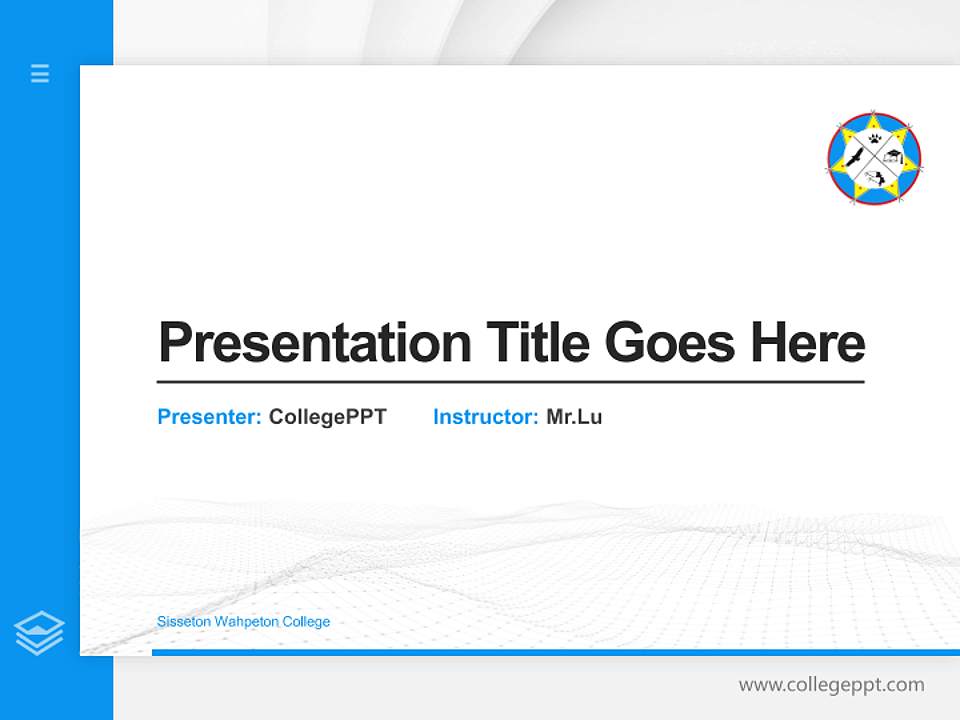 Presentation Title Goes Here

Presenter: CollegePPT Instructor: Mr.Lu

Sisseton Wahpeton College

www.collegeppt.com